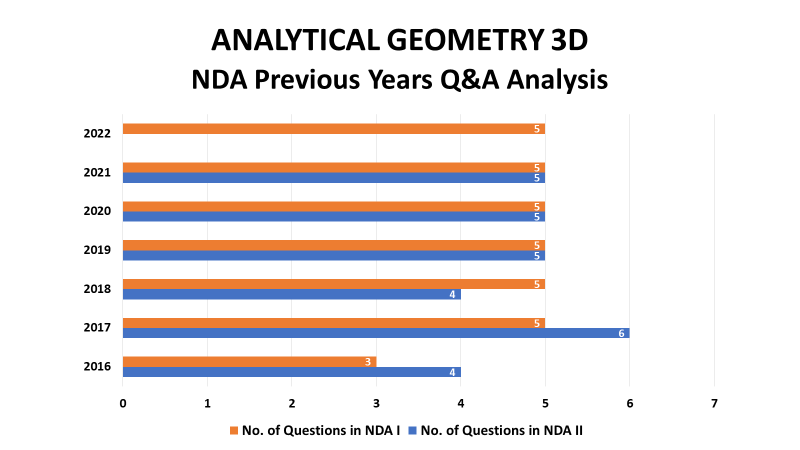 ANALYTICAL GEOMETRY 3D
NDA Previous Years Q&A Analysis

2022
5

2021
5
5

2020
5
5

2019
5
5

2018
5
4

2017
5
6

2016
3
4

0 1 2 3 4 5 6 7

No. of Questions in NDA I
No. of Questions in NDA II